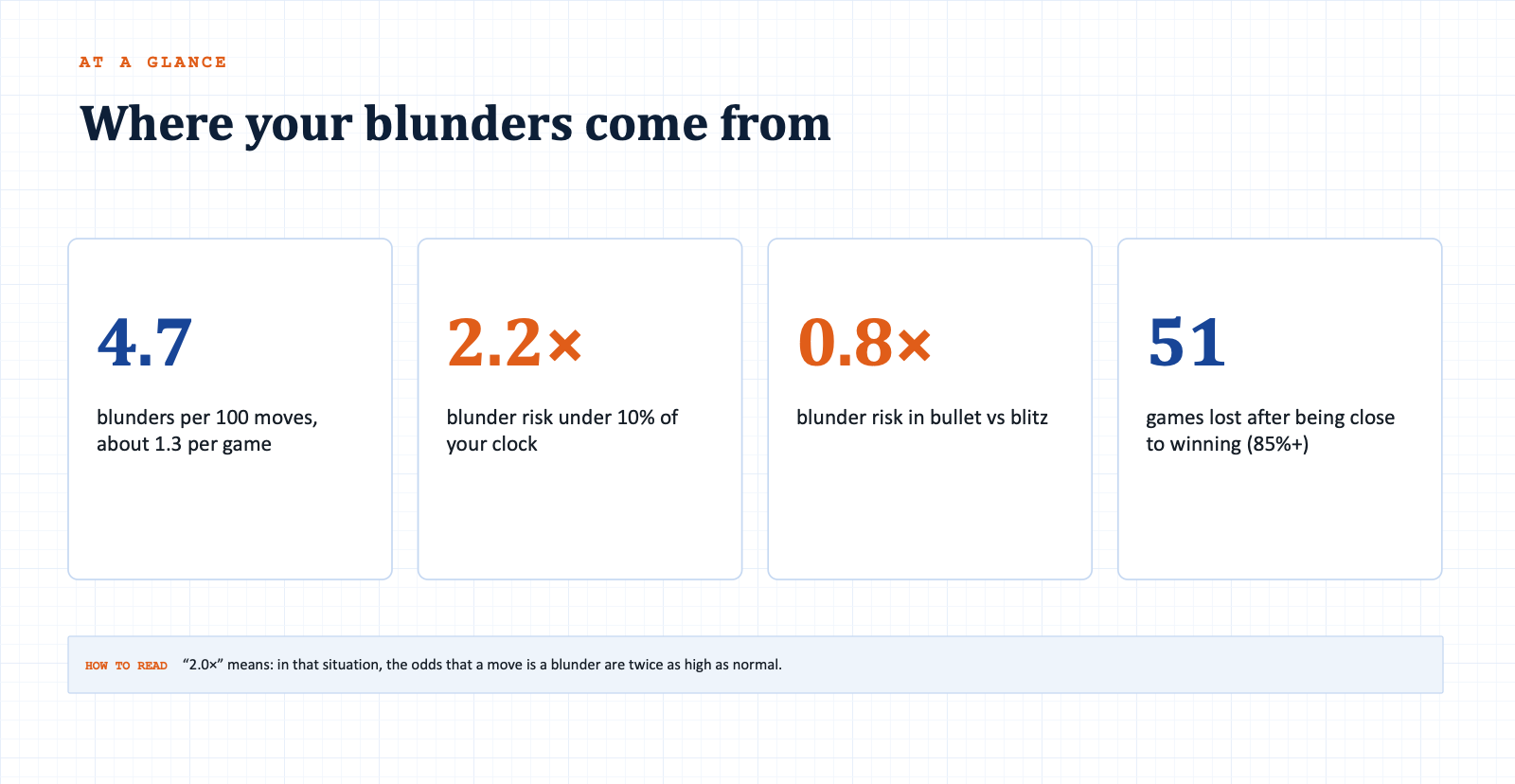 AT A GLANCE

Where your blunders come from

4.7

blunders per 100 moves, about 1.3 per game

2.2×

blunder risk under 10% of your clock

0.8×

blunder risk in bullet vs blitz

51

games lost after being close to winning (85%+)

HOW TO READ "2.0×" means: in that situation, the odds that a move is a blunder are twice as high as normal.